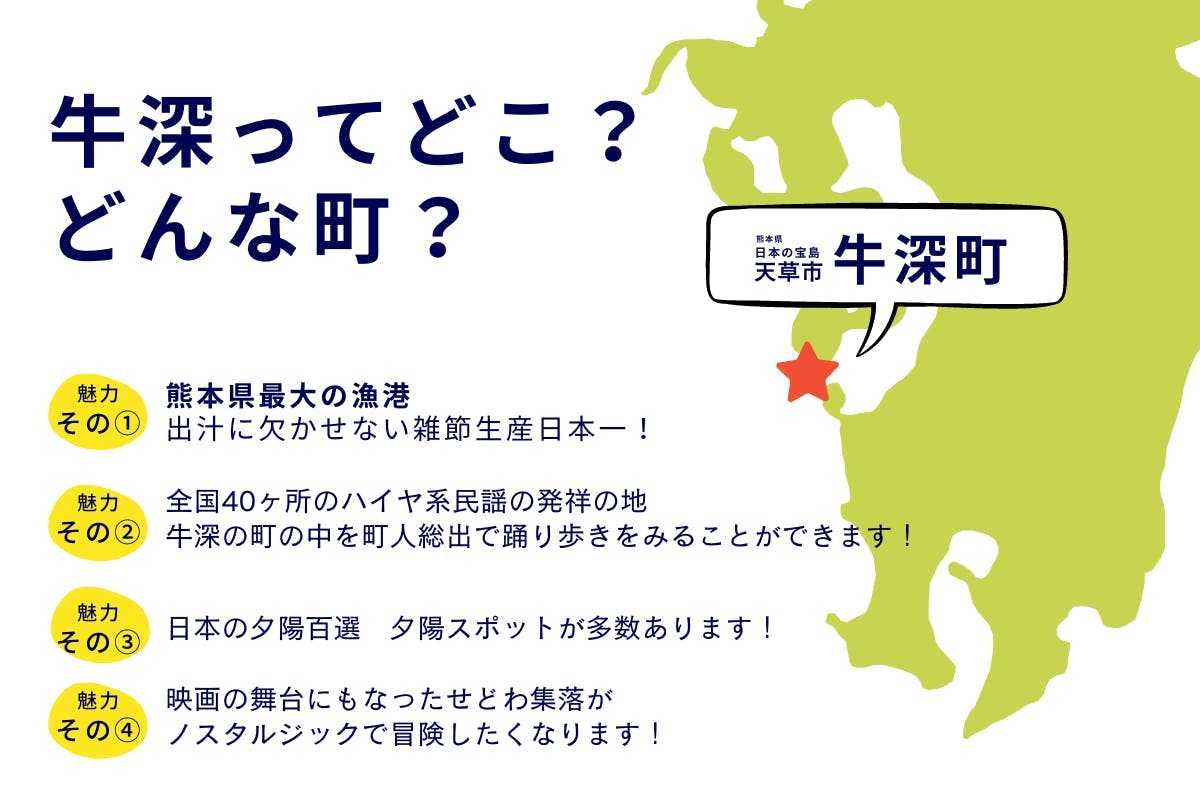 牛深ってどこ？
どんな町？

熊本県
日本の宝島
天草市 牛深町

魅力
その①
熊本県最大の漁港
出汁に欠かせない雑節生産日本一！

魅力
その②
全国40ヶ所のハイヤ系民謡の発祥の地
牛深の町の中を町人総出で踊り歩きをみることができます！

魅力
その③
日本の夕陽百選　夕陽スポットが多数あります！

魅力
その④
映画の舞台にもなったせどわ集落が
ノスタルジックで冒険したくなります！